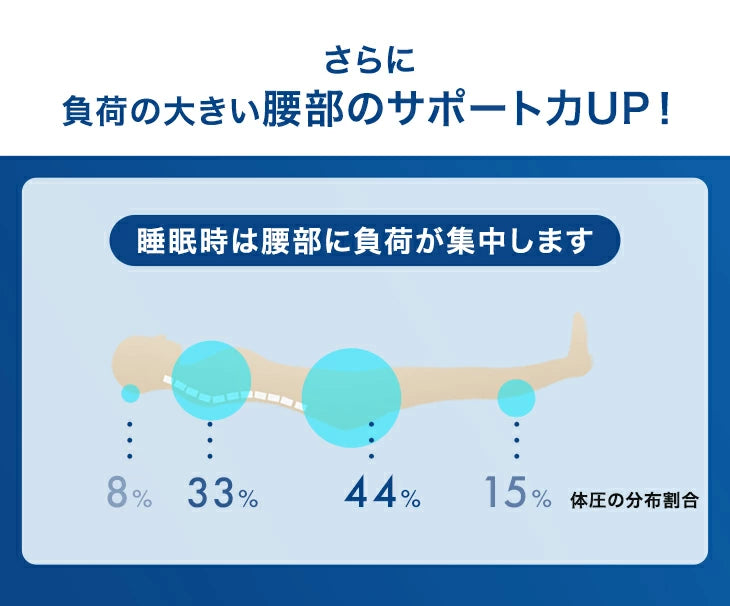 さらに
負荷の大きい腰部のサポート力UP！

睡眠時は腰部に負荷が集中します

8%
33%
44%
15%
体圧の分布割合